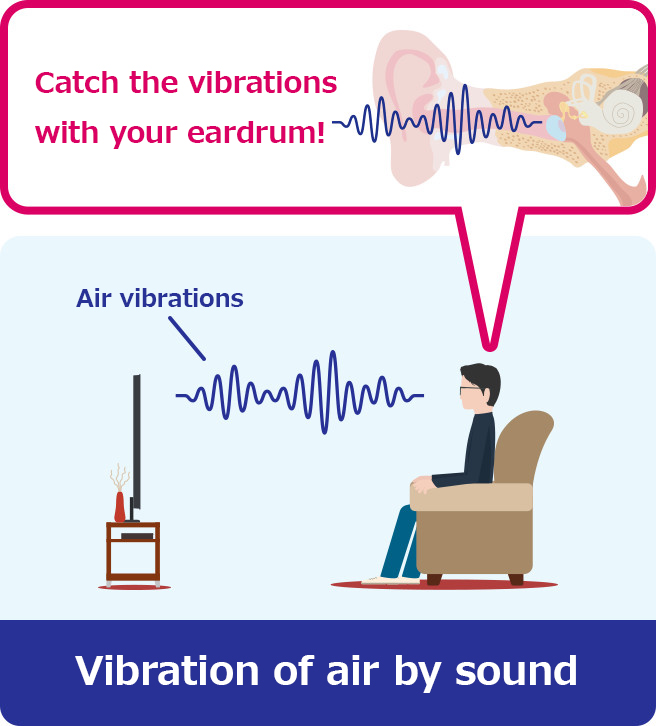 Catch the vibrations with your eardrum!

Air vibrations

Vibration of air by sound